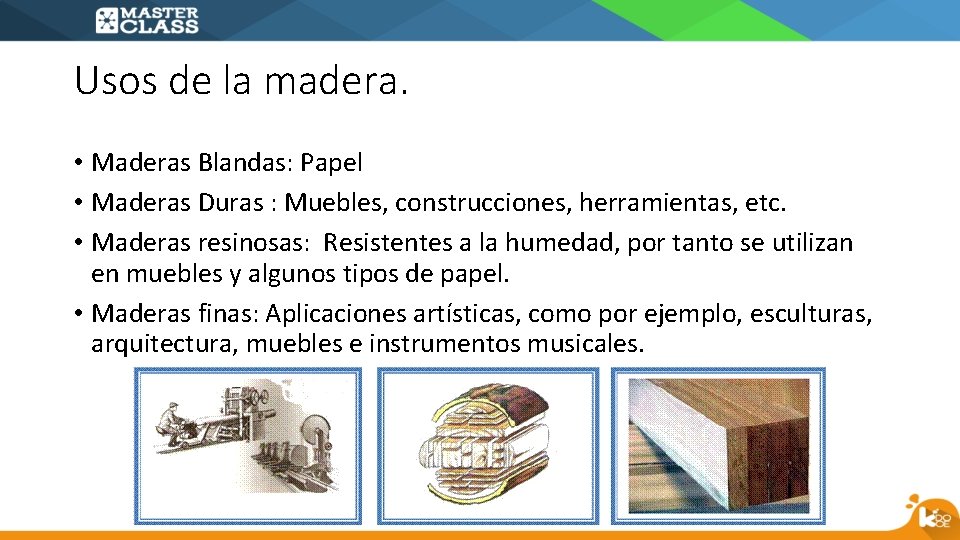 MASTER CLASS

Usos de la madera.

• Maderas Blandas: Papel
• Maderas Duras : Muebles, construcciones, herramientas, etc.
• Maderas resinosas: Resistentes a la humedad, por tanto se utilizan en muebles y algunos tipos de papel.
• Maderas finas: Aplicaciones artísticas, como por ejemplo, esculturas, arquitectura, muebles e instrumentos musicales.